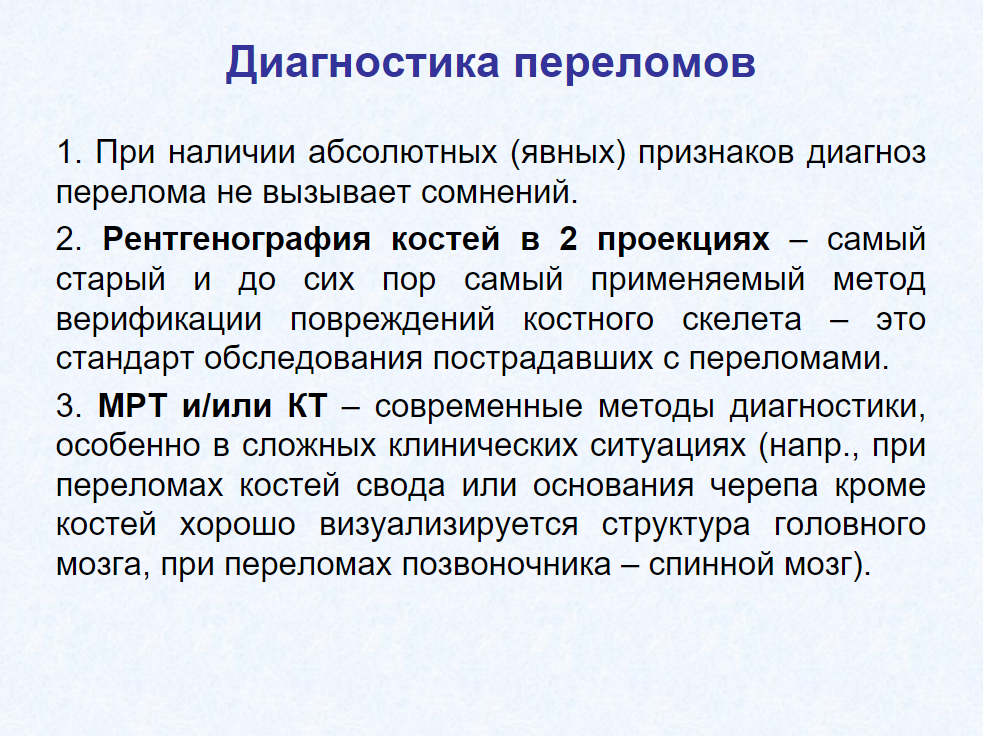 Диагностика переломов

1. При наличии абсолютных (явных) признаков диагноз перелома не вызывает сомнений.

2. Рентгенография костей в 2 проекциях – самый старый и до сих пор самый применяемый метод верификации повреждений костного скелета – это стандарт обследования пострадавших с переломами.

3. МРТ и/или КТ – современные методы диагностики, особенно в сложных клинических ситуациях (напр., при переломах костей свода или основания черепа кроме костей хорошо визуализируется структура головного мозга, при переломах позвоночника – спинной мозг).